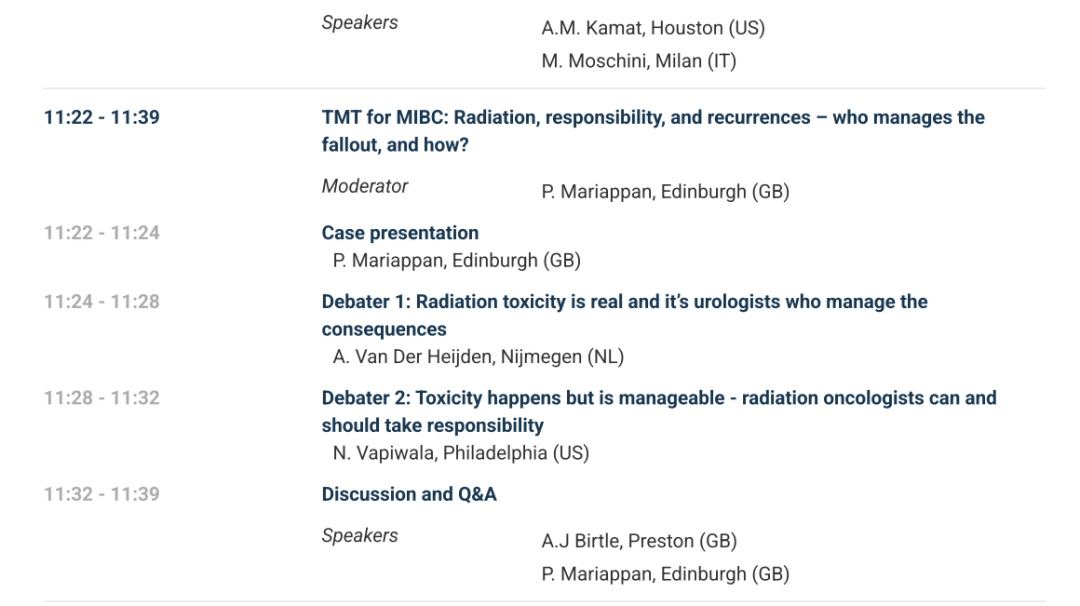 Speakers
A.M. Kamat, Houston (US)
M. Moschini, Milan (IT)

11:22 - 11:39
TMT for MIBC: Radiation, responsibility, and recurrences – who manages the fallout, and how?

Moderator
P. Mariappan, Edinburgh (GB)

11:22 - 11:24
Case presentation
P. Mariappan, Edinburgh (GB)

11:24 - 11:28
Debater 1: Radiation toxicity is real and it's urologists who manage the consequences
A. Van Der Heijden, Nijmegen (NL)

11:28 - 11:32
Debater 2: Toxicity happens but is manageable - radiation oncologists can and should take responsibility
N. Vapiwala, Philadelphia (US)

11:32 - 11:39
Discussion and Q&A

Speakers
A.J Birtle, Preston (GB)
P. Mariappan, Edinburgh (GB)